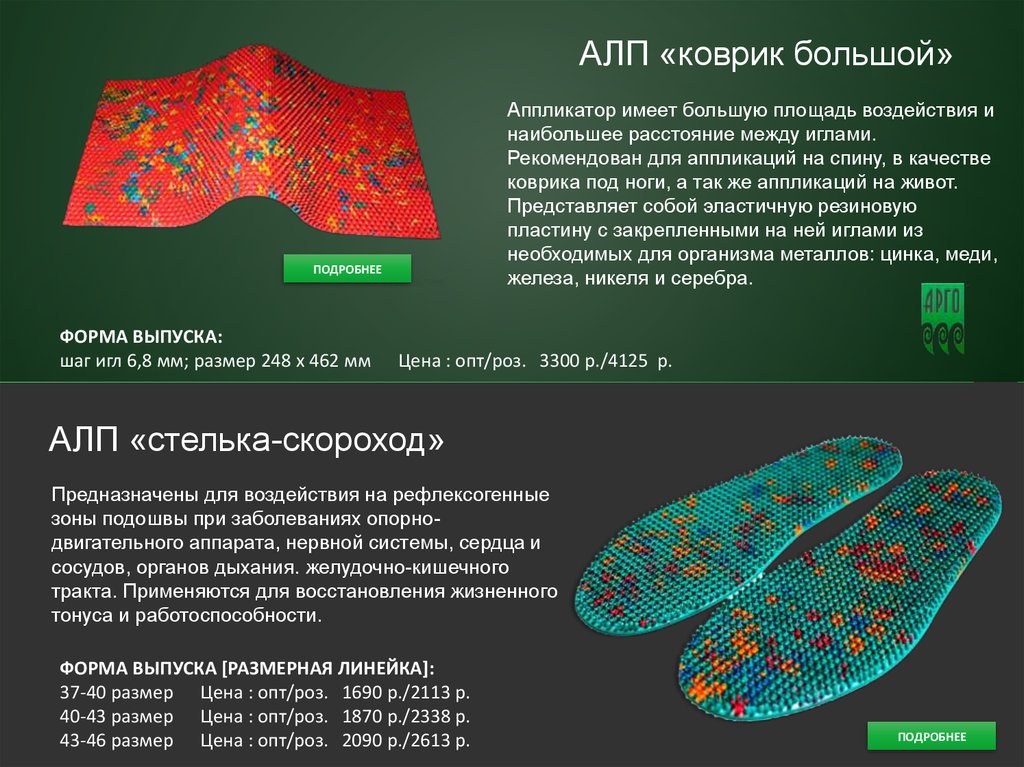 АЛП «коврик большой»

Аппликатор имеет большую площадь воздействия и наибольшее расстояние между иглами. Рекомендован для аппликаций на спину, в качестве коврика под ноги, а так же аппликаций на живот. Представляет собой эластичную резиновую пластину с закрепленными на ней иглами из необходимых для организма металлов: цинка, меди, железа, никеля и серебра.

ПОДРОБНЕЕ

АРГО

ФОРМА ВЫПУСКА:
шаг игл 6,8 мм; размер 248 х 462 мм Цена : опт/роз. 3300 р./4125 р.

АЛП «стелька-скороход»

Предназначены для воздействия на рефлексогенные зоны подошвы при заболеваниях опорно-двигательного аппарата, нервной системы, сердца и сосудов, органов дыхания. желудочно-кишечного тракта. Применяются для восстановления жизненного тонуса и работоспособности.

ФОРМА ВЫПУСКА [РАЗМЕРНАЯ ЛИНЕЙКА]:
37-40 размер Цена : опт/роз. 1690 р./2113 р.
40-43 размер Цена : опт/роз. 1870 р./2338 р.
43-46 размер Цена : опт/роз. 2090 р./2613 р.

ПОДРОБНЕЕ